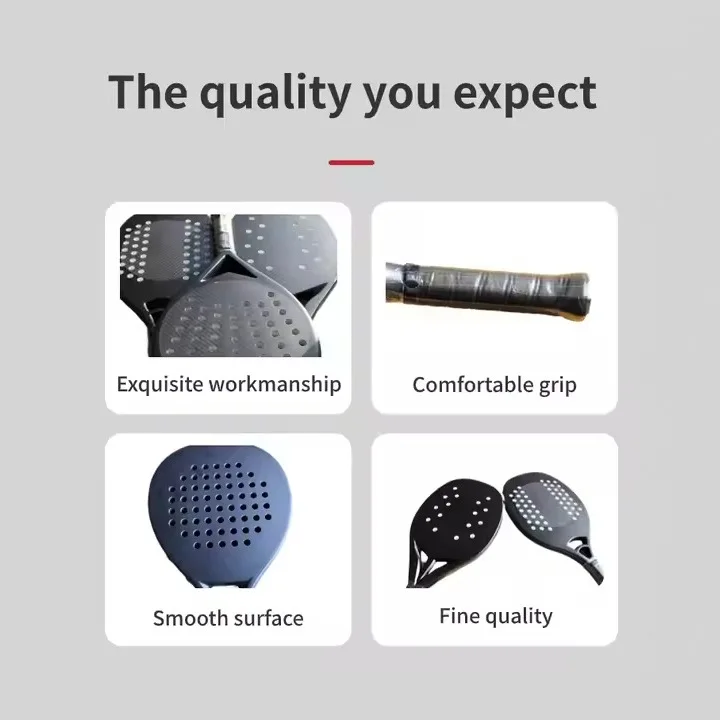 The quality you expect

Exquisite workmanship

Comfortable grip

Smooth surface

Fine quality